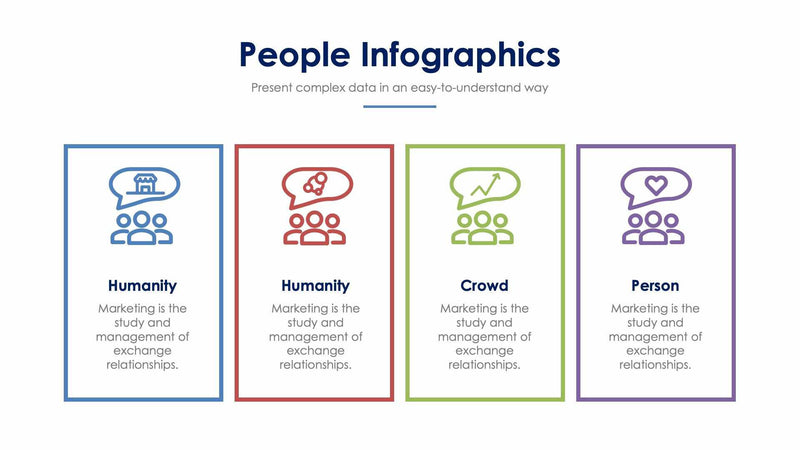 People Infographics

Present complex data in an easy-to-understand way

Humanity

Marketing is the study and management of exchange relationships.

Humanity

Marketing is the study and management of exchange relationships.

Crowd

Marketing is the study and management of exchange relationships.

Person

Marketing is the study and management of exchange relationships.